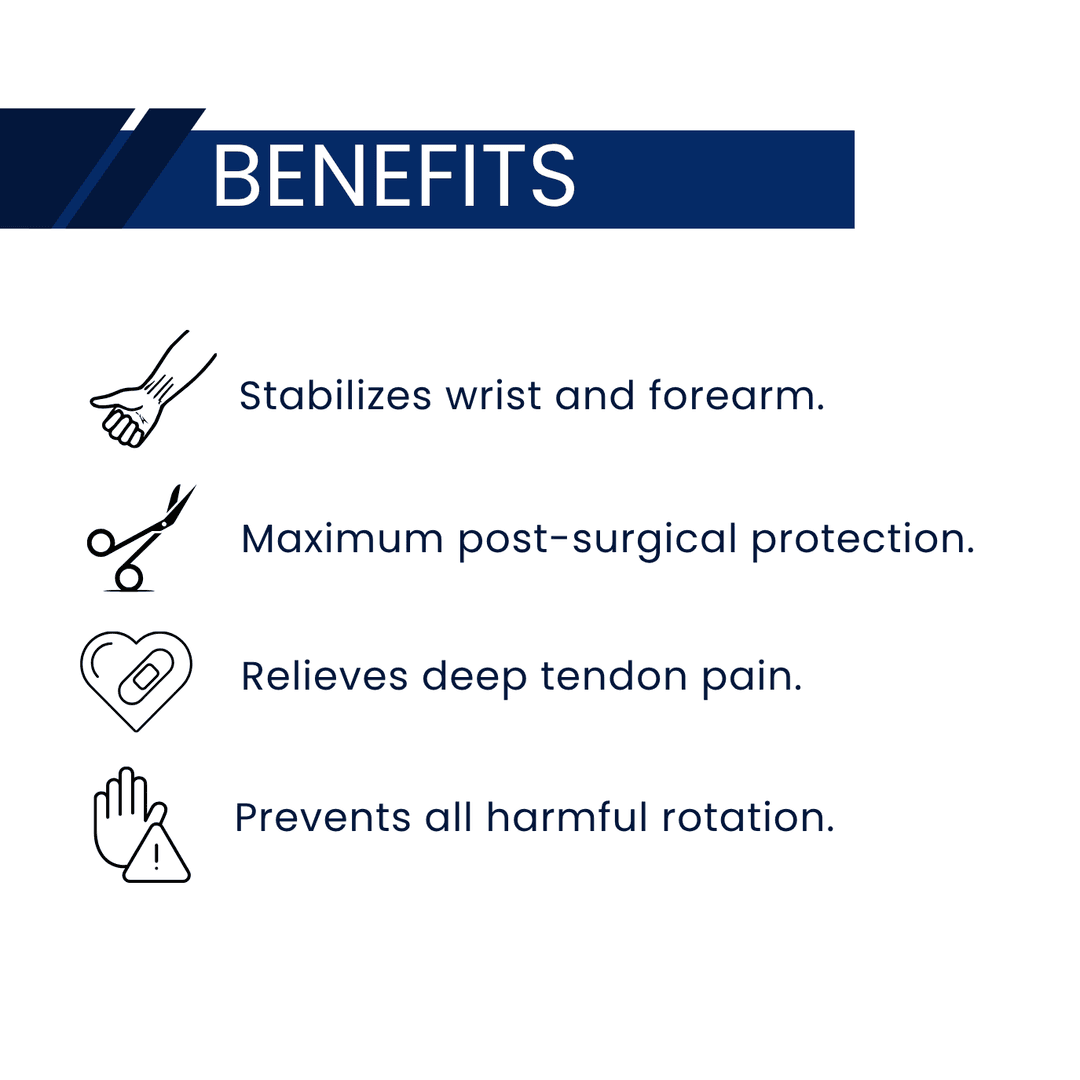 BENEFITS

Stabilizes wrist and forearm.

Maximum post-surgical protection.

Relieves deep tendon pain.

Prevents all harmful rotation.